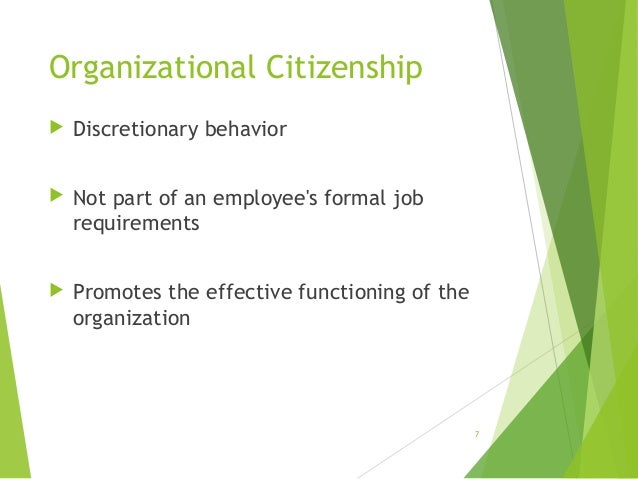 Organizational Citizenship

Discretionary behavior

Not part of an employee's formal job requirements

Promotes the effective functioning of the organization

7